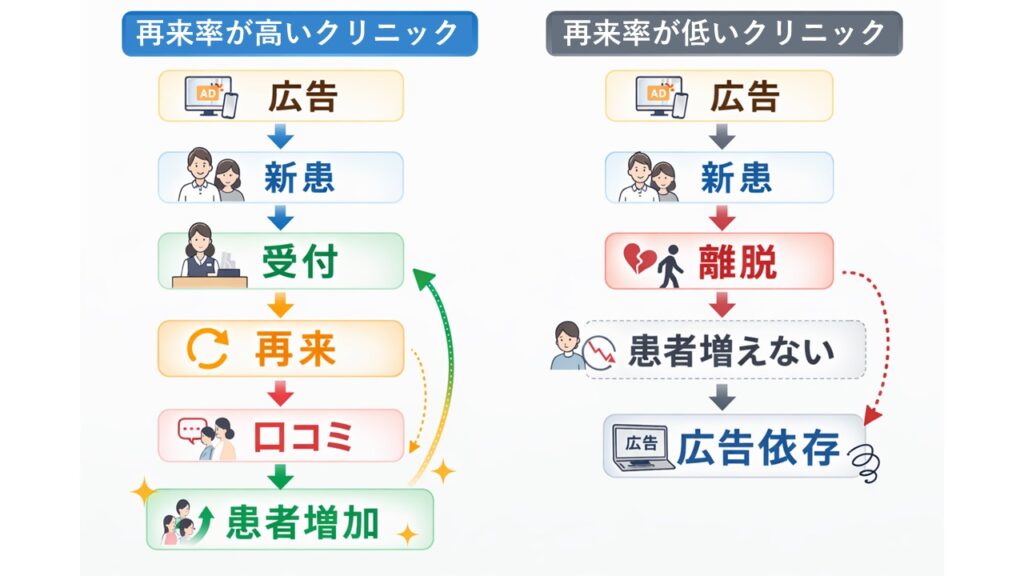 再来率が高いクリニック

AD

広告

新患

受付

再来

口コミ

患者増加

再来率が低いクリニック

AD

広告

新患

離脱

患者増えない

広告

広告依存